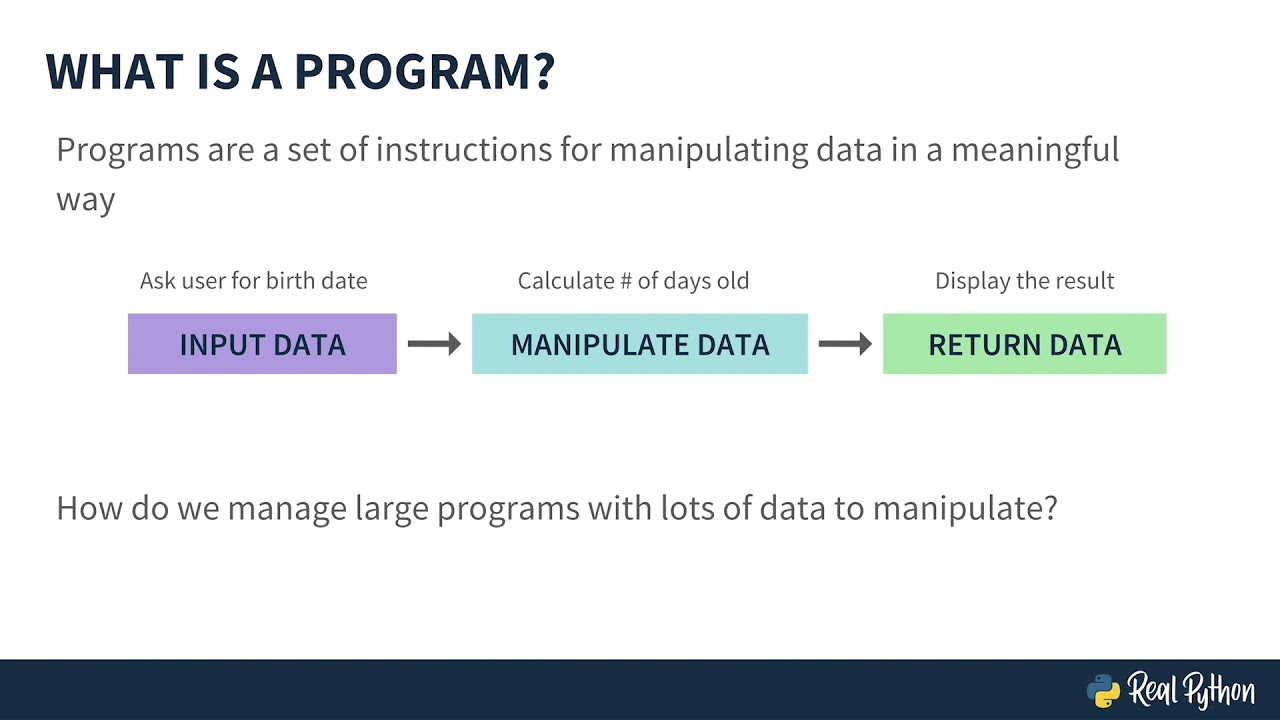 WHAT IS A PROGRAM?

Programs are a set of instructions for manipulating data in a meaningful way

Ask user for birth date
INPUT DATA

Calculate # of days old
MANIPULATE DATA

Display the result
RETURN DATA

How do we manage large programs with lots of data to manipulate?

Real Python